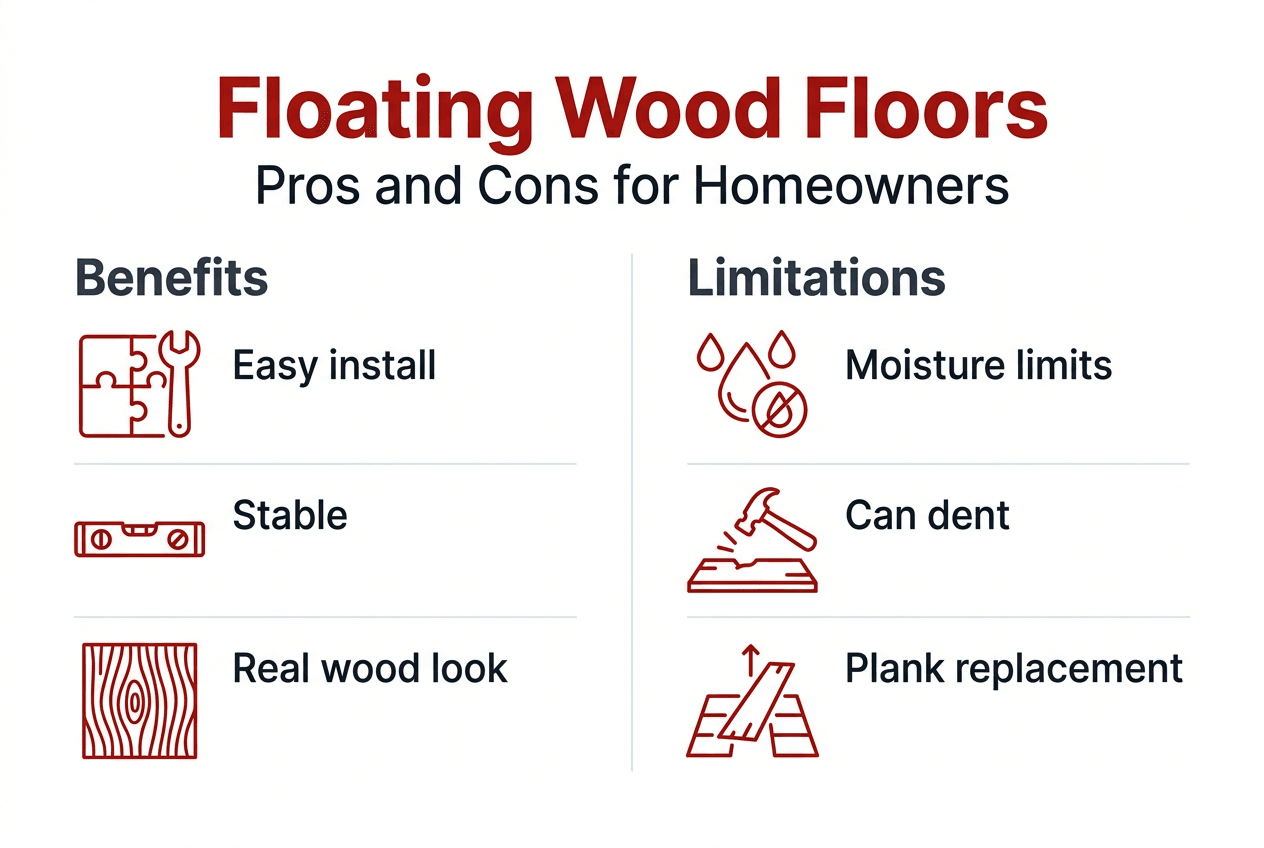 Floating Wood Floors
Pros and Cons for Homeowners

Benefits

Easy install

Stable

Real wood look

Limitations

Moisture limits

Can dent

Plank replacement